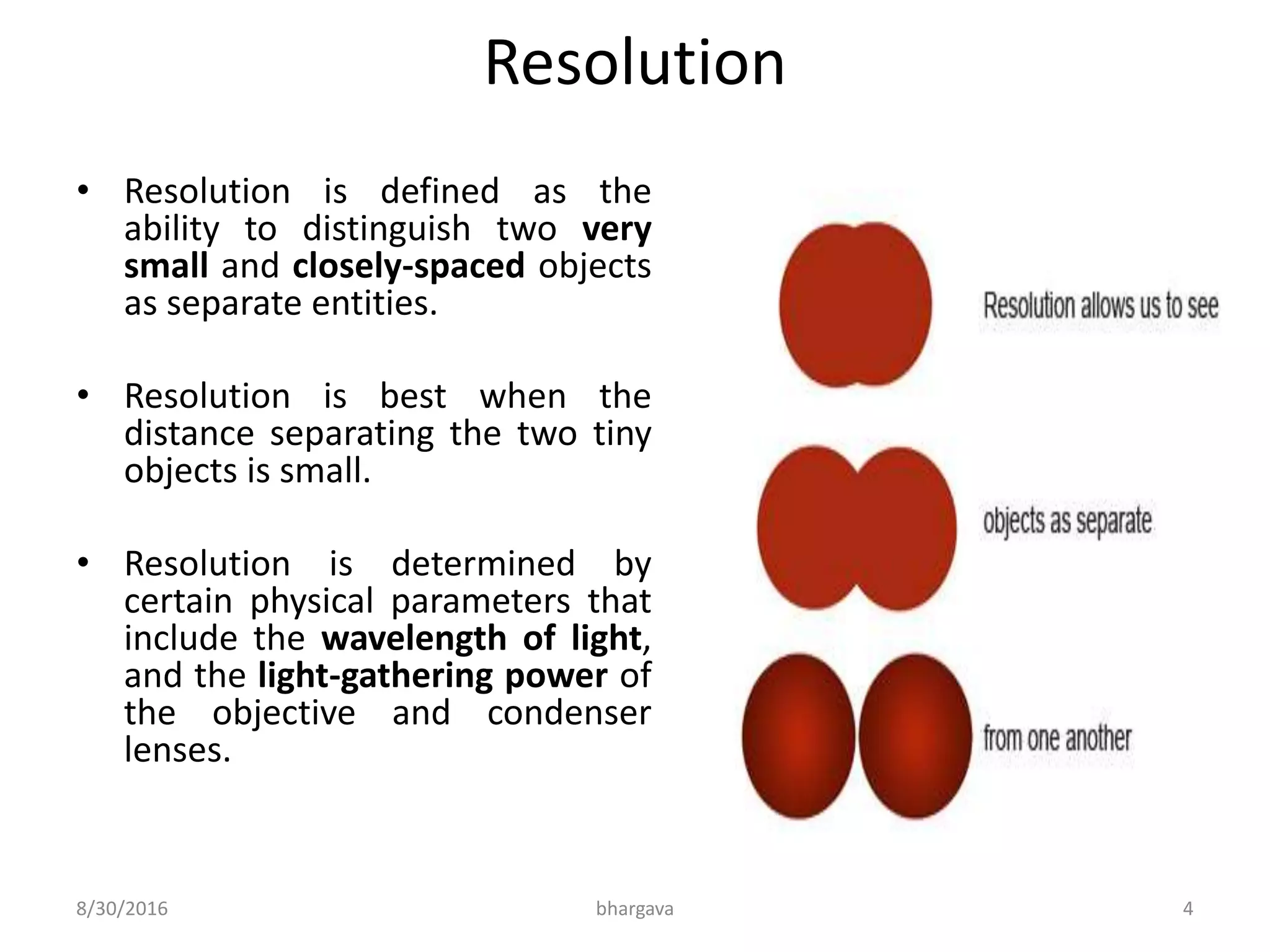 Resolution

• Resolution is defined as the ability to distinguish two very small and closely-spaced objects as separate entities.

• Resolution is best when the distance separating the two tiny objects is small.

• Resolution is determined by certain physical parameters that include the wavelength of light, and the light-gathering power of the objective and condenser lenses.

Resolution allows us to see

objects as separate

from one another

8/30/2016

bhargava

4